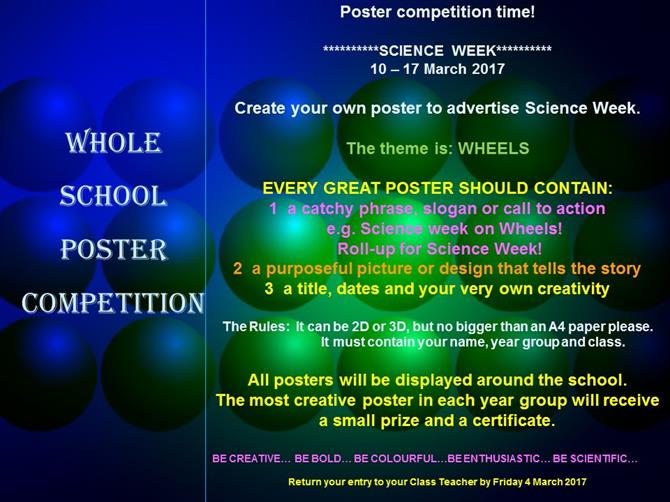 WHOLE SCHOOL POSTER COMPETITION

Poster competition time!

**********SCIENCE WEEK**********
10 – 17 March 2017

Create your own poster to advertise Science Week.

The theme is: WHEELS

EVERY GREAT POSTER SHOULD CONTAIN:
1 a catchy phrase, slogan or call to action
e.g. Science week on Wheels!
Roll-up for Science Week!
2 a purposeful picture or design that tells the story
3 a title, dates and your very own creativity

The Rules: It can be 2D or 3D, but no bigger than an A4 paper please.
It must contain your name, year group and class.

All posters will be displayed around the school.
The most creative poster in each year group will receive a small prize and a certificate.

BE CREATIVE… BE BOLD… BE COLOURFUL…BE ENTHUSIASTIC… BE SCIENTIFIC…

Return your entry to your Class Teacher by Friday 4 March 2017